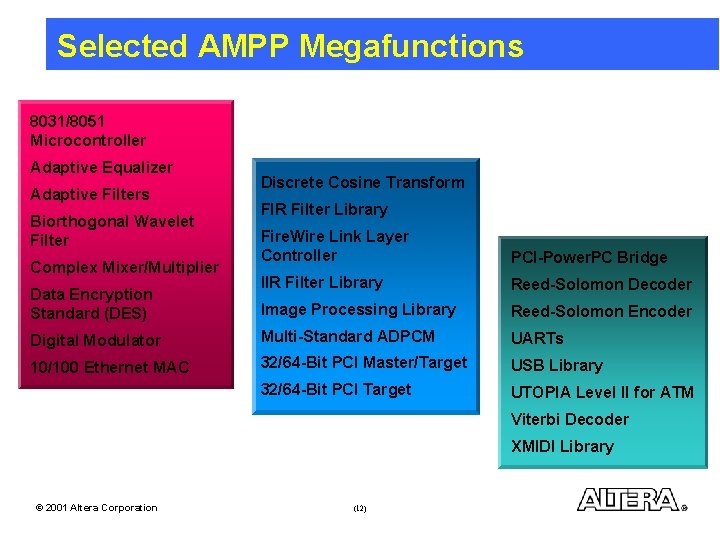 Selected AMPP Megafunctions

8031/8051 Microcontroller
Adaptive Equalizer
Adaptive Filters
Biorthogonal Wavelet Filter
Complex Mixer/Multiplier
Data Encryption Standard (DES)
Digital Modulator
10/100 Ethernet MAC

Discrete Cosine Transform
FIR Filter Library
FireWire Link Layer Controller
IIR Filter Library
Image Processing Library
Multi-Standard ADPCM
32/64-Bit PCI Master/Target
32/64-Bit PCI Target

PCI-PowerPC Bridge
Reed-Solomon Decoder
Reed-Solomon Encoder
UARTs
USB Library
UTOPIA Level II for ATM
Viterbi Decoder
XMIDI Library

© 2001 Altera Corporation

(12)

ALTERA®